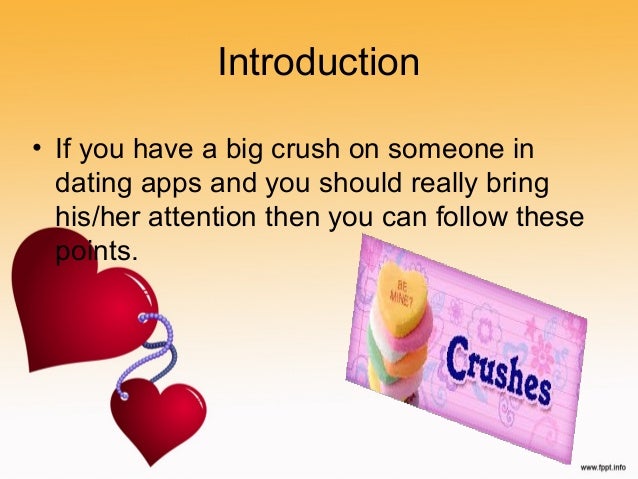 Introduction

• If you have a big crush on someone in dating apps and you should really bring his/her attention then you can follow these points.

BE MINE?

Crushes

www.fppt.info